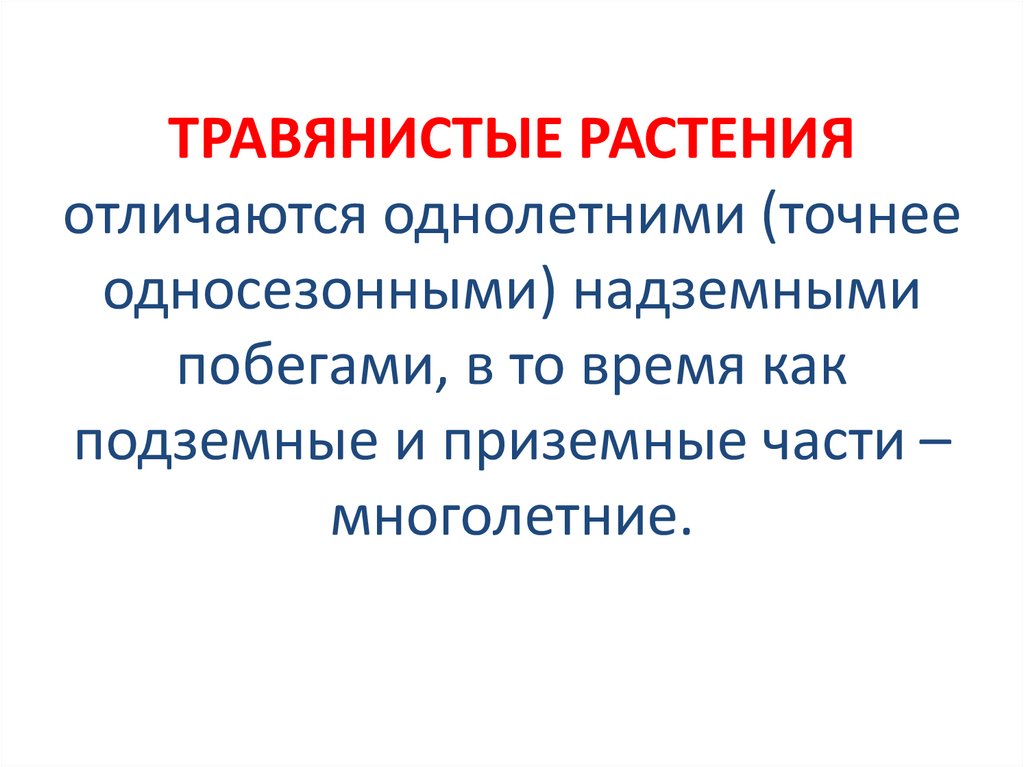 ТРАВЯНИСТЫЕ РАСТЕНИЯ отличаются однолетними (точнее односезонными) надземными побегами, в то время как подземные и приземные части – многолетние.